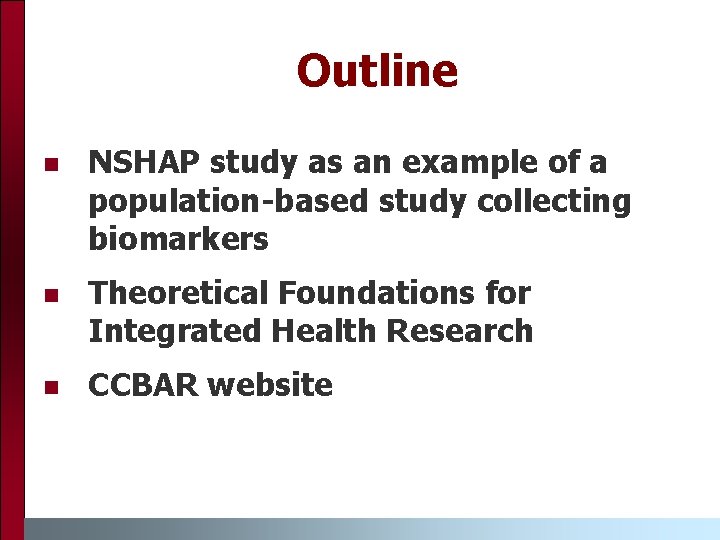 Outline

- NSHAP study as an example of a population-based study collecting biomarkers
- Theoretical Foundations for Integrated Health Research
- CCBAR website